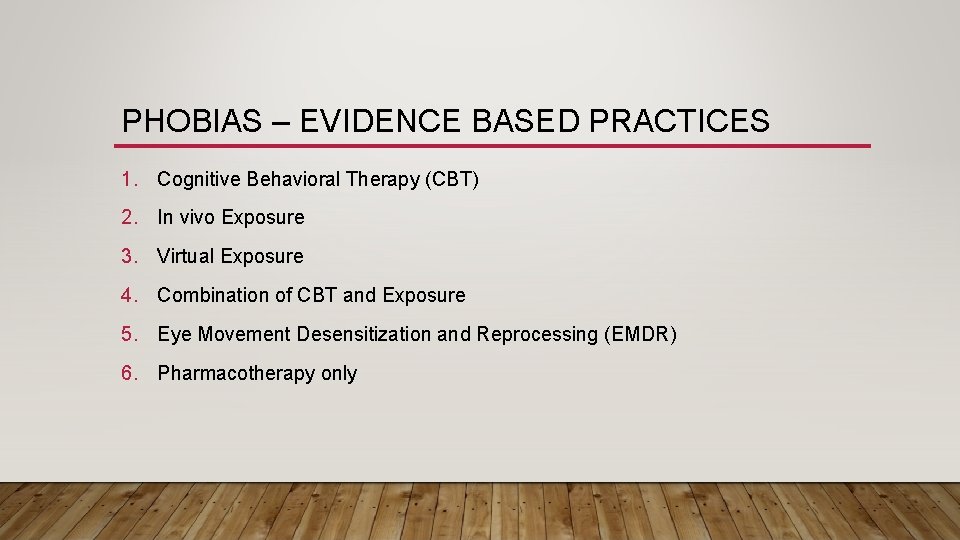 PHOBIAS – EVIDENCE BASED PRACTICES

1. Cognitive Behavioral Therapy (CBT)
2. In vivo Exposure
3. Virtual Exposure
4. Combination of CBT and Exposure
5. Eye Movement Desensitization and Reprocessing (EMDR)
6. Pharmacotherapy only